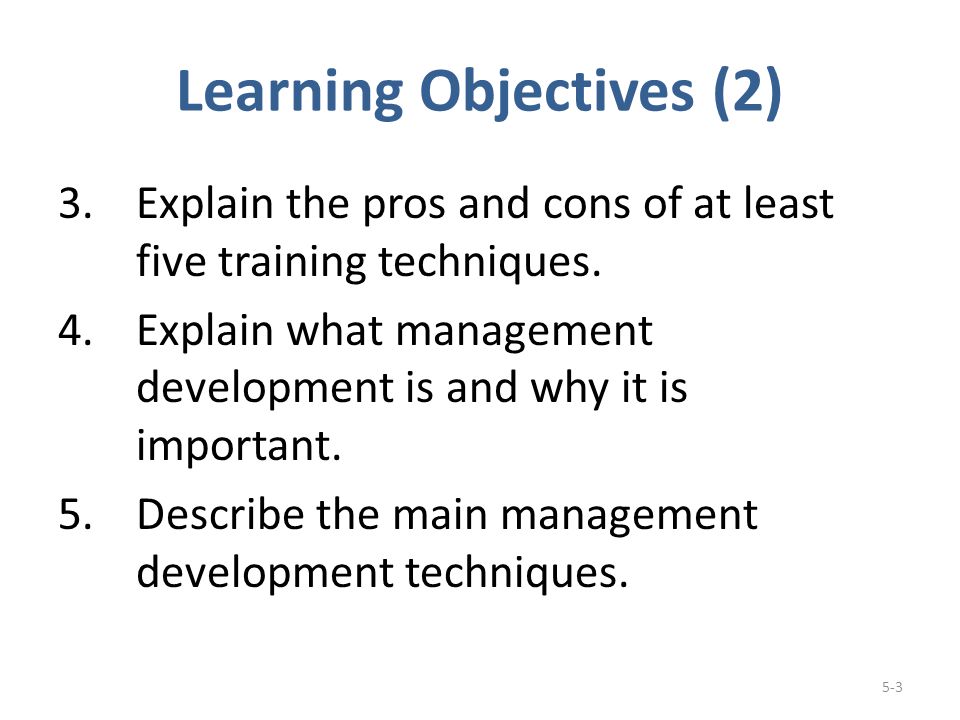 Learning Objectives (2)

3. Explain the pros and cons of at least five training techniques.

4. Explain what management development is and why it is important.

5. Describe the main management development techniques.

5-3